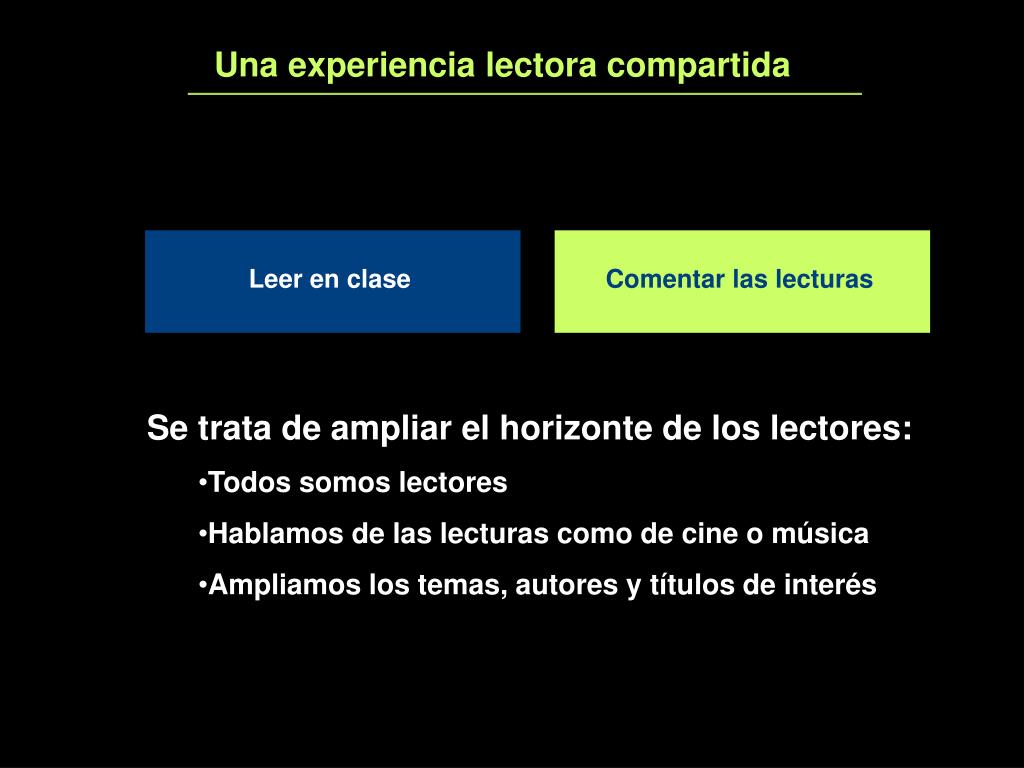 Una experiencia lectora compartida

Leer en clase

Comentar las lecturas

Se trata de ampliar el horizonte de los lectores:

•Todos somos lectores

•Hablamos de las lecturas como de cine o música

•Ampliamos los temas, autores y títulos de interés